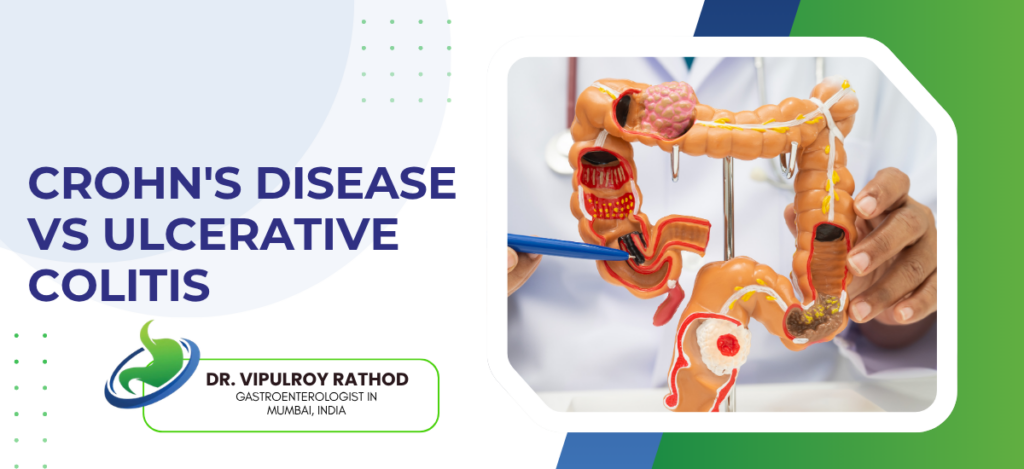 CROHN'S DISEASE VS ULCERATIVE COLITIS

DR. VIPULROY RATHOD
GASTROENTEROLOGIST IN MUMBAI, INDIA